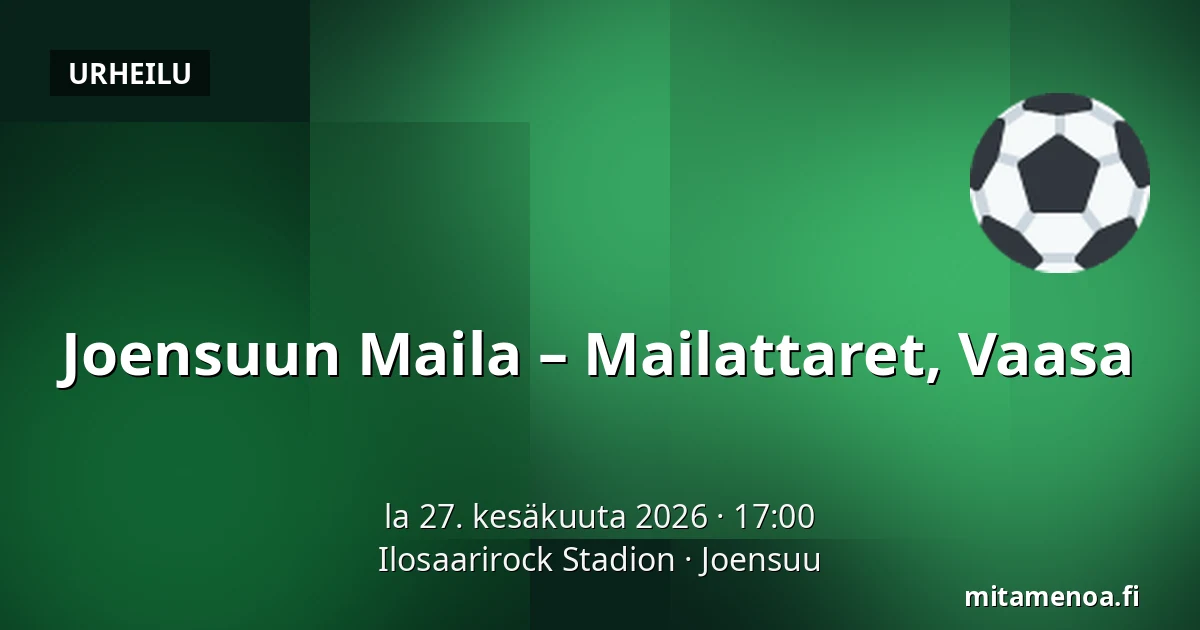 URHEILU

Joensuun Maila – Mailattaret, Vaasa

la 27. kesäkuuta 2026 · 17:00
Ilosaarirock Stadion · Joensuu

mitamenoa.fi